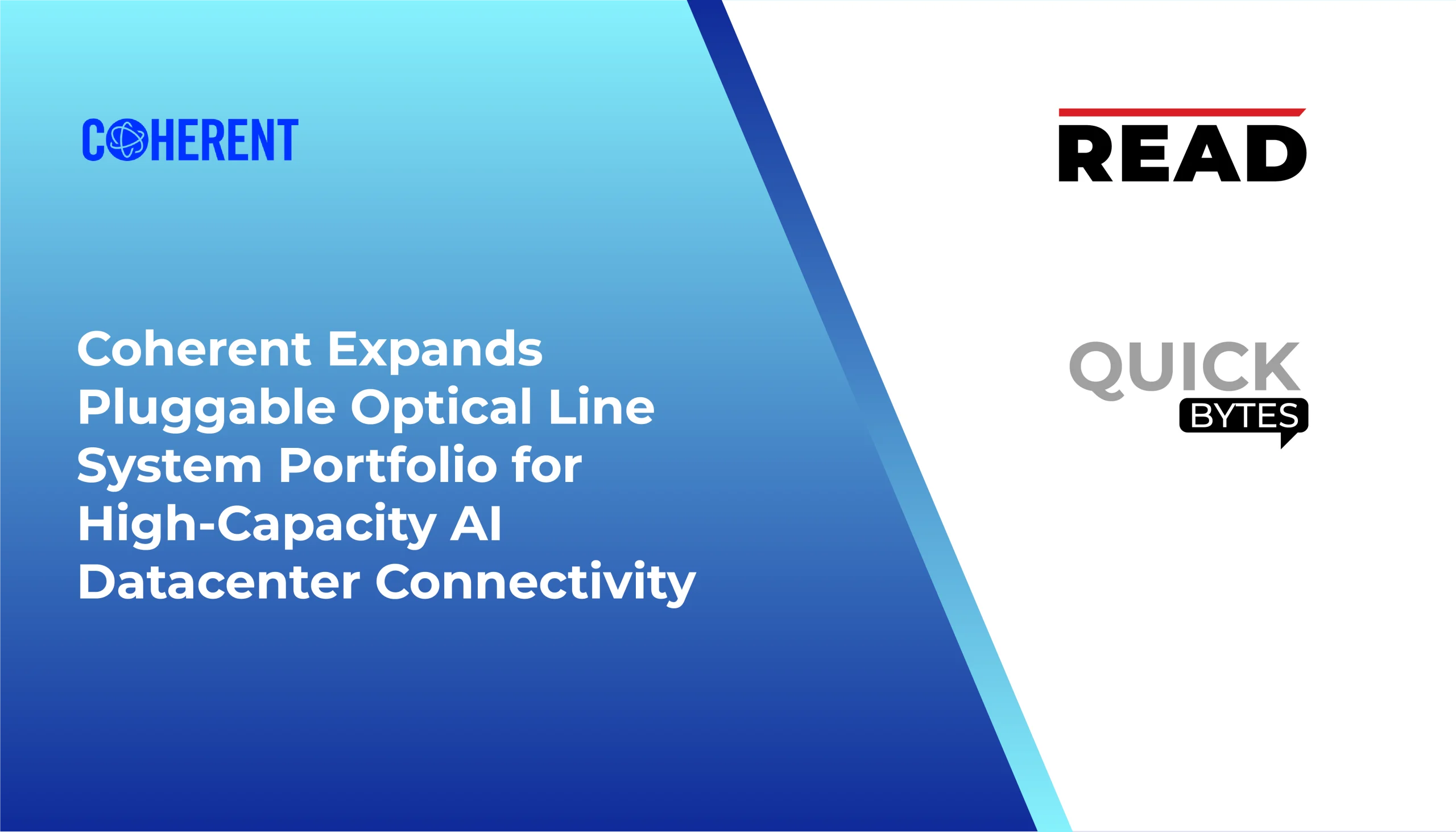 COHERENT

Coherent Expands Pluggable Optical Line System Portfolio for High-Capacity AI Datacenter Connectivity

READ

QUICK
BYTES